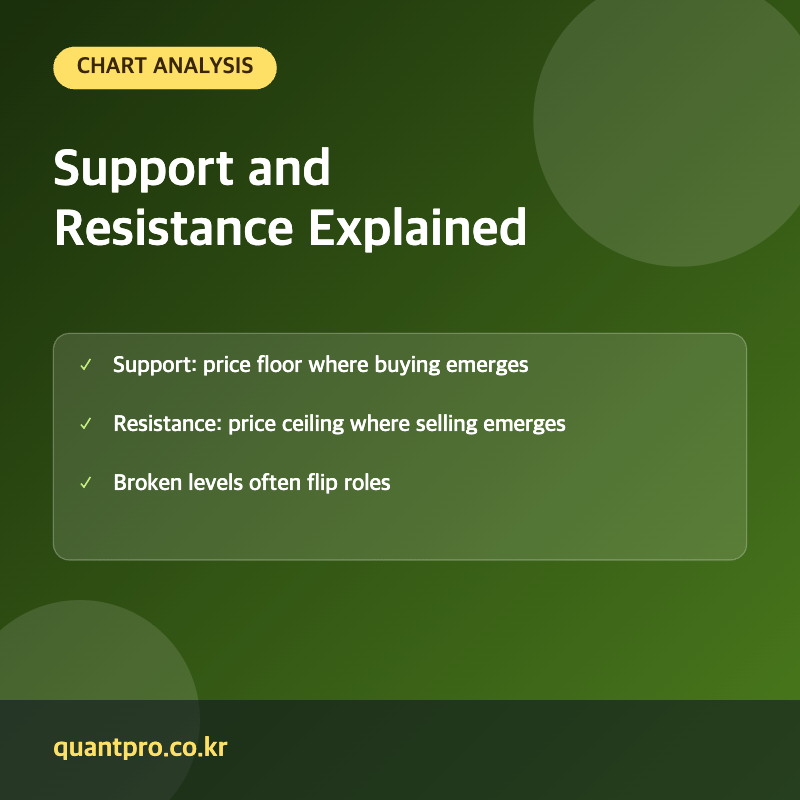 CHART ANALYSIS

Support and Resistance Explained

✓ Support: price floor where buying emerges

✓ Resistance: price ceiling where selling emerges

✓ Broken levels often flip roles

quantpro.co.kr